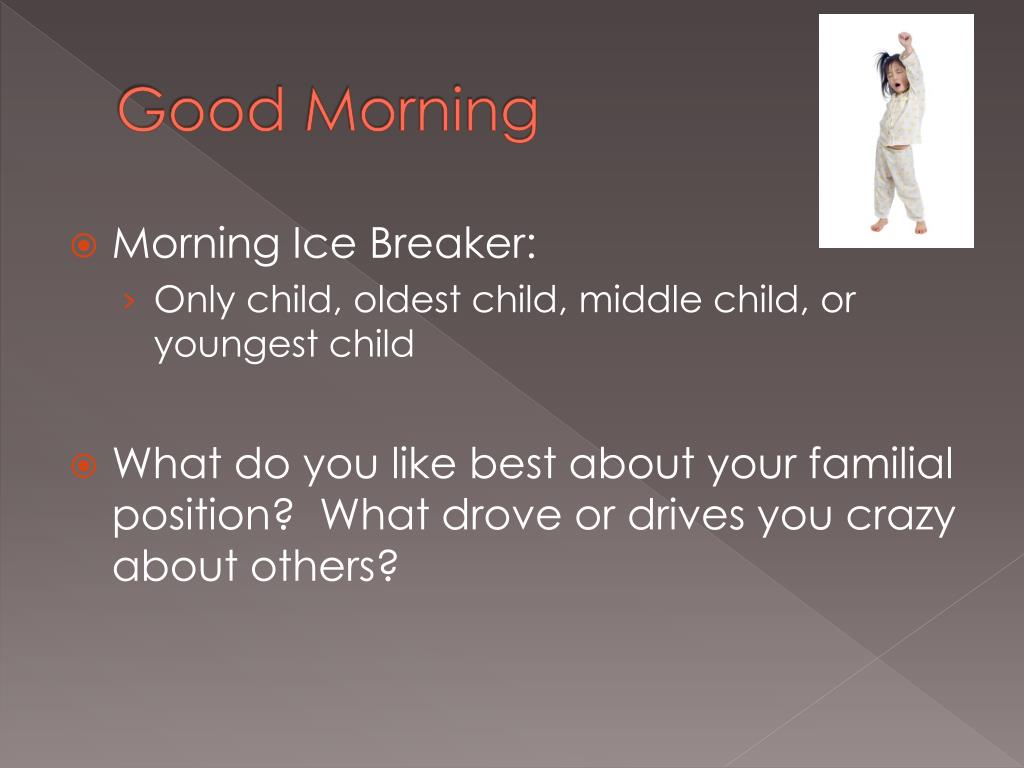 Good Morning

Morning Ice Breaker:

Only child, oldest child, middle child, or youngest child

What do you like best about your familial position?  What drove or drives you crazy about others?